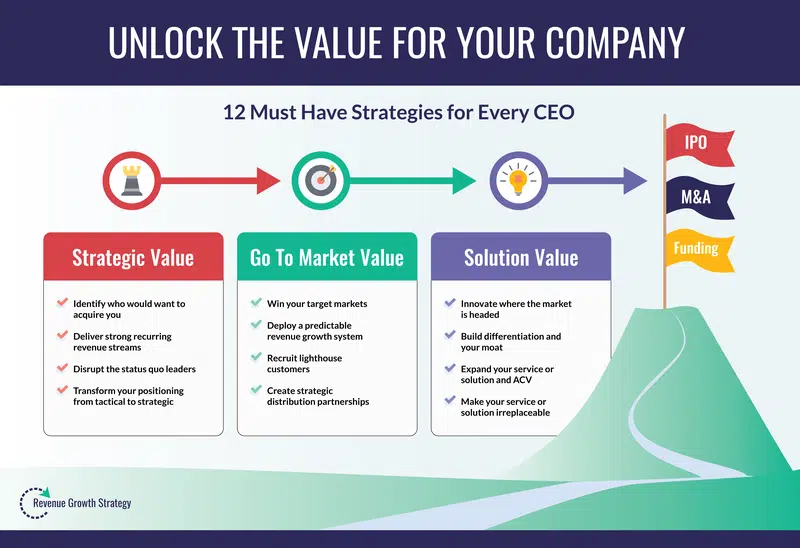 UNLOCK THE VALUE FOR YOUR COMPANY

12 Must Have Strategies for Every CEO

IPO

M&A

Funding

Strategic Value

Identify who would want to acquire you

Deliver strong recurring revenue streams

Disrupt the status quo leaders

Transform your positioning from tactical to strategic

Go To Market Value

Win your target markets

Deploy a predictable revenue growth system

Recruit lighthouse customers

Create strategic distribution partnerships

Solution Value

Innovate where the market is headed

Build differentiation and your moat

Expand your service or solution and ACV

Make your service or solution irreplaceable

Revenue Growth Strategy